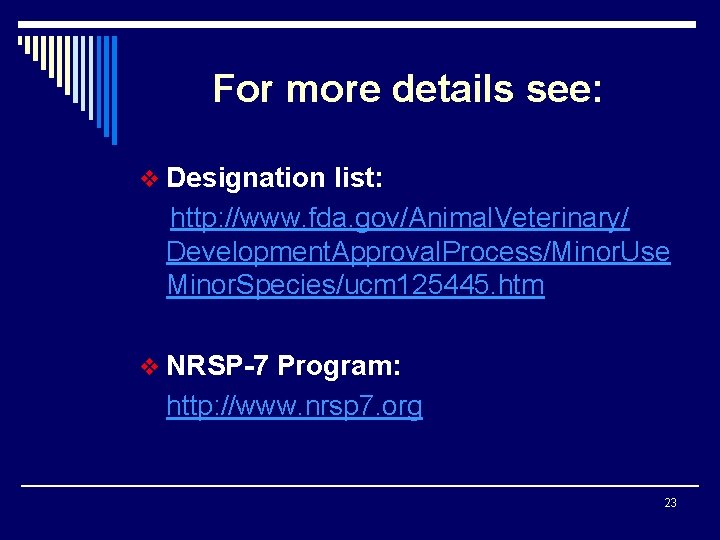 For more details see:

❖ Designation list:

http://www.fda.gov/AnimalVeterinary/DevelopmentApprovalProcess/MinorUseMinorSpecies/ucm125445.htm

❖ NRSP-7 Program:

http://www.nrsp7.org

23